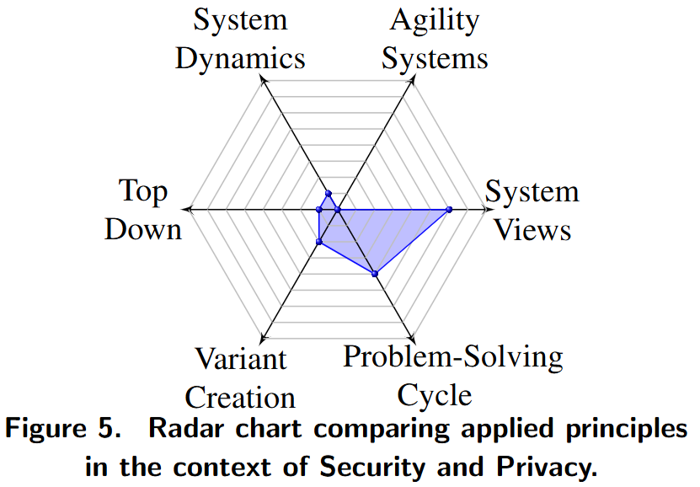 System Dynamics

Agility Systems

Top Down

System Views

Variant Creation

Problem-Solving Cycle

Figure 5. Radar chart comparing applied principles in the context of Security and Privacy.